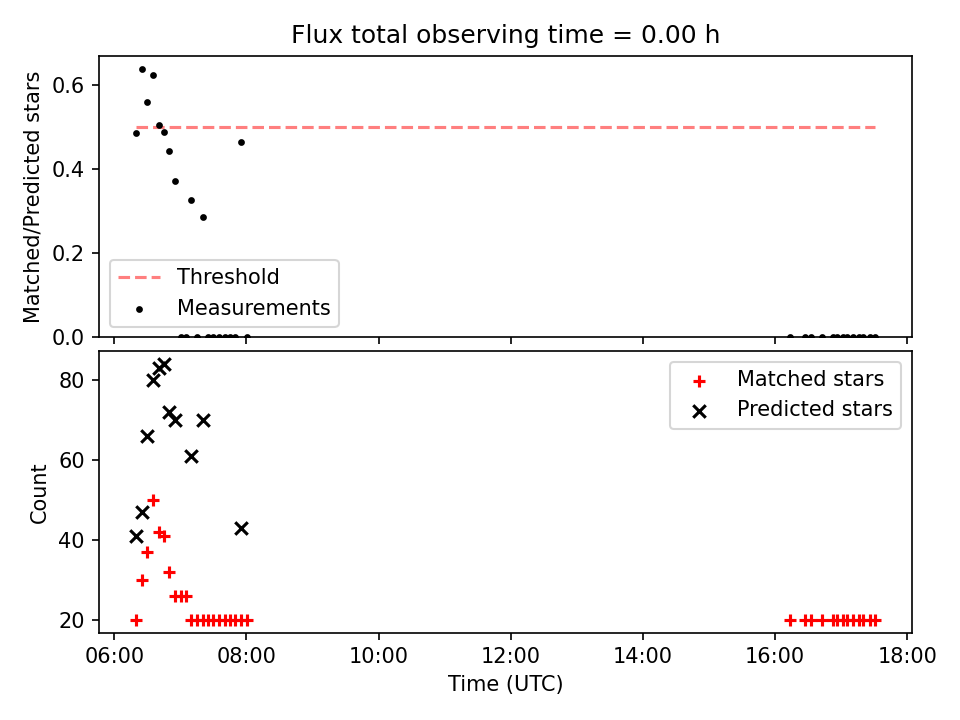 Flux total observing time = 0.00 h

Matched/Predicted stars

0.6
0.4
0.2
0.0

Threshold
Measurements

Count

80
60
40
20

Matched stars
Predicted stars

06:00
08:00
10:00
12:00
14:00
16:00
18:00

Time (UTC)